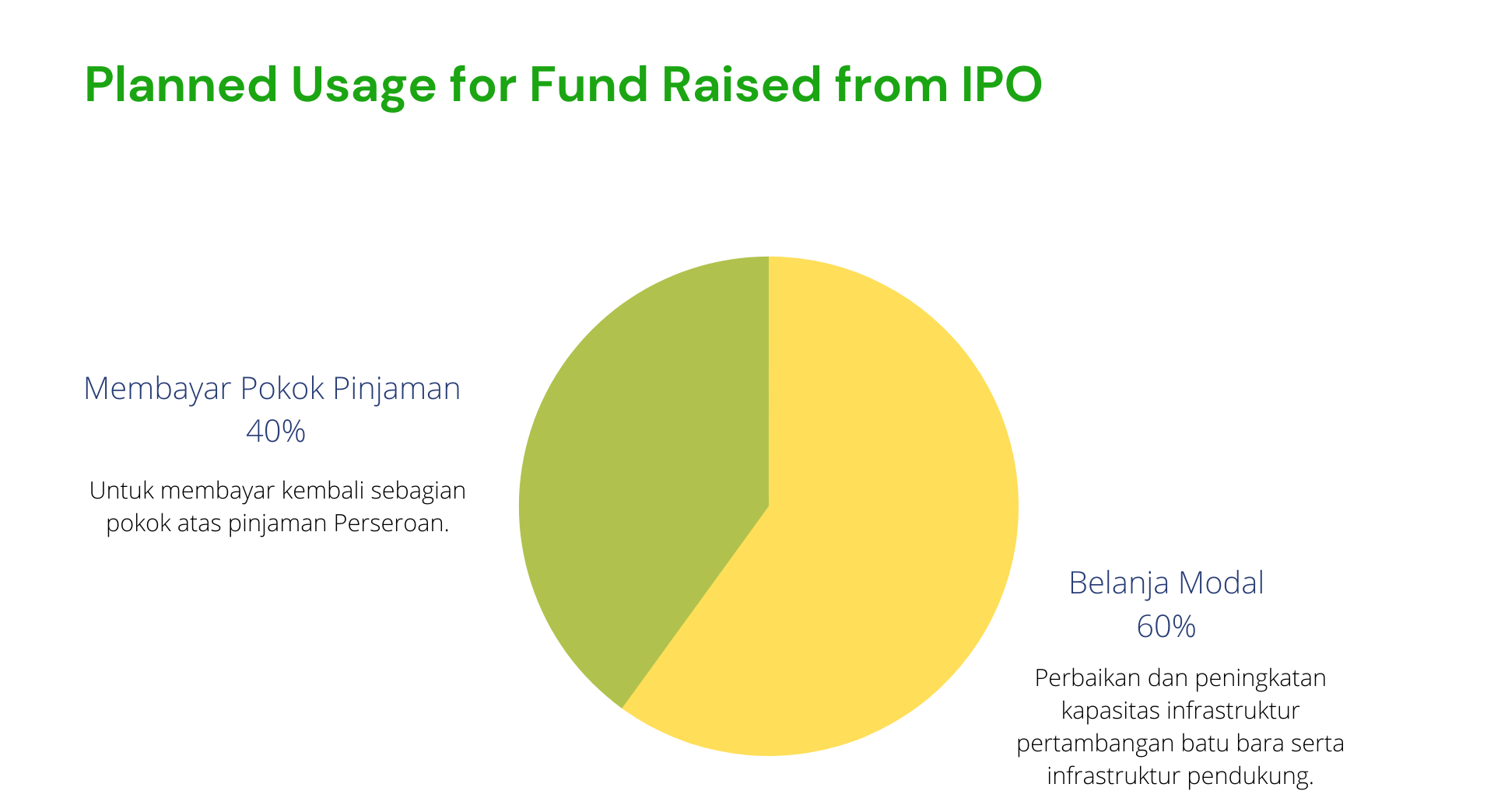 Planned Usage for Fund Raised from IPO

Membayar Pokok Pinjaman
40%

Untuk membayar kembali sebagian pokok atas pinjaman Perseroan.

Belanja Modal
60%

Perbaikan dan peningkatan kapasitas infrastruktur pertambangan batu bara serta infrastruktur pendukung.